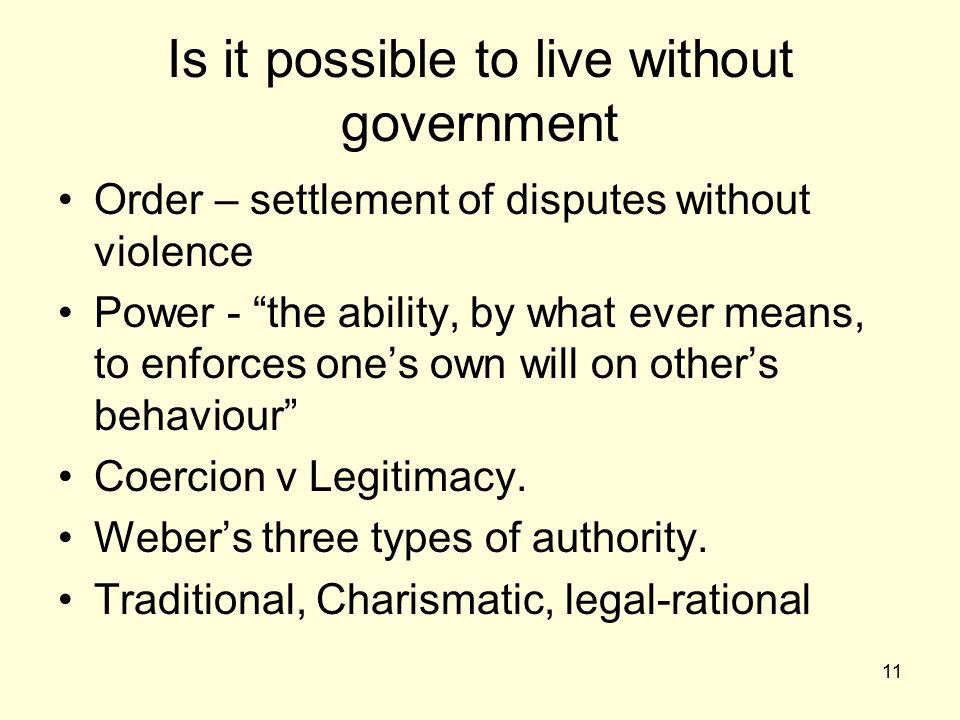 Is it possible to live without government

• Order – settlement of disputes without violence
• Power - “the ability, by what ever means, to enforces one’s own will on other’s behaviour”
• Coercion v Legitimacy.
• Weber’s three types of authority.
• Traditional, Charismatic, legal-rational

11